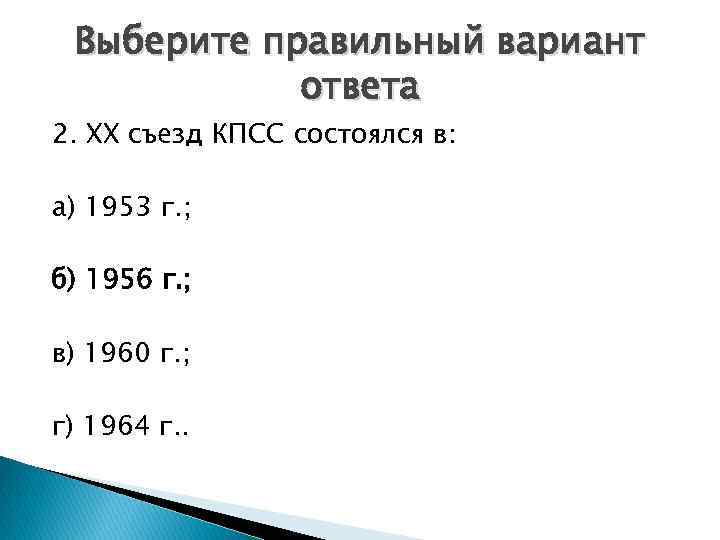 Выберите правильный вариант ответа

2. XX съезд КПСС состоялся в:

а) 1953 г.;

б) 1956 г.;

в) 1960 г.;

г) 1964 г..